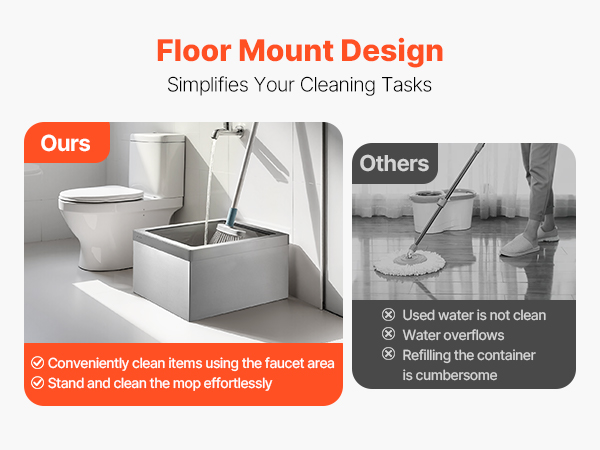 Floor Mount Design
Simplifies Your Cleaning Tasks

Ours

Conveniently clean items using the faucet area
Stand and clean the mop effortlessly

Others

Used water is not clean
Water overflows
Refilling the container is cumbersome